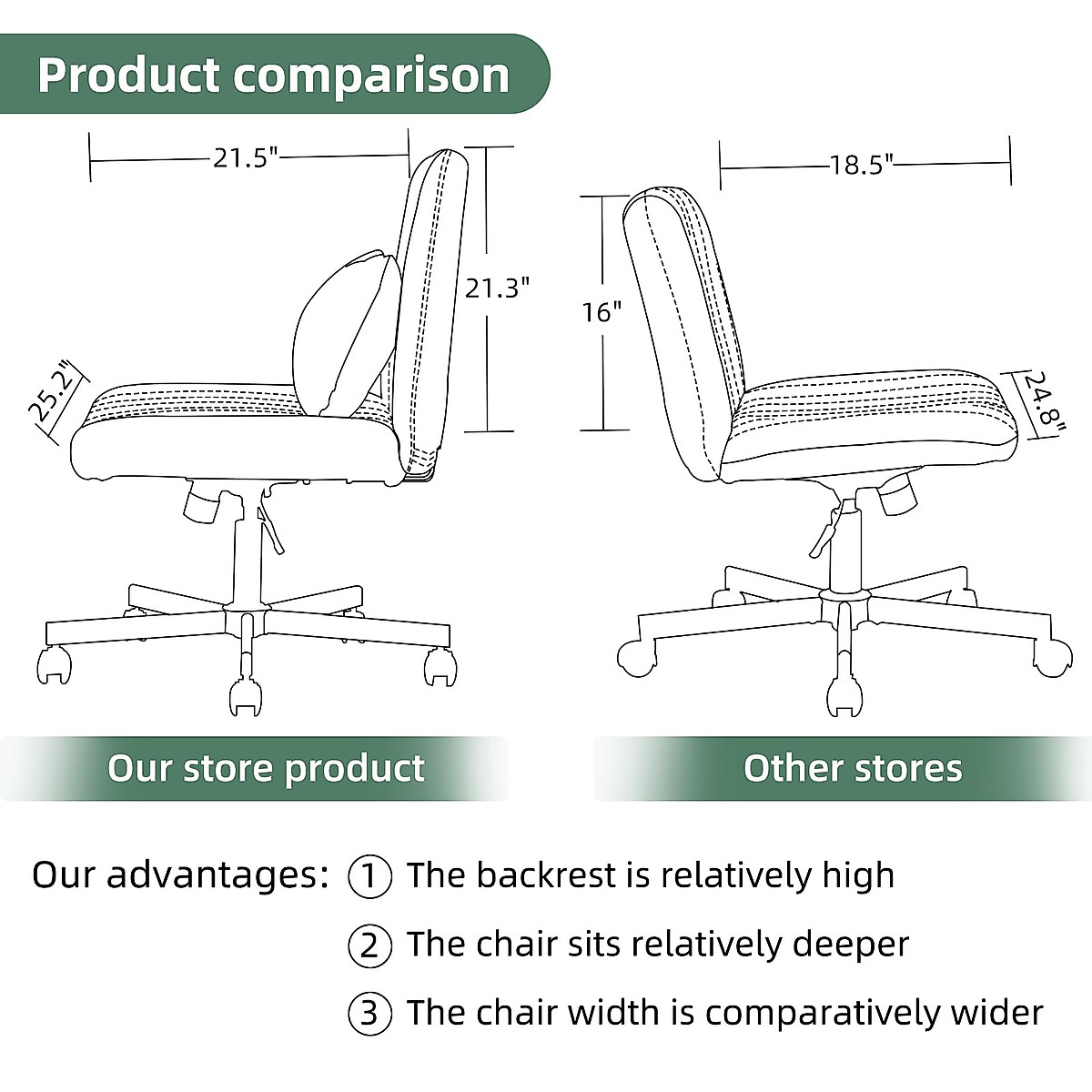 Product comparison

21.5"

21.3"

25.2"

18.5"

16"

24.8"

Our store product

Other stores

Our advantages: ① The backrest is relatively high

② The chair sits relatively deeper

③ The chair width is comparatively wider